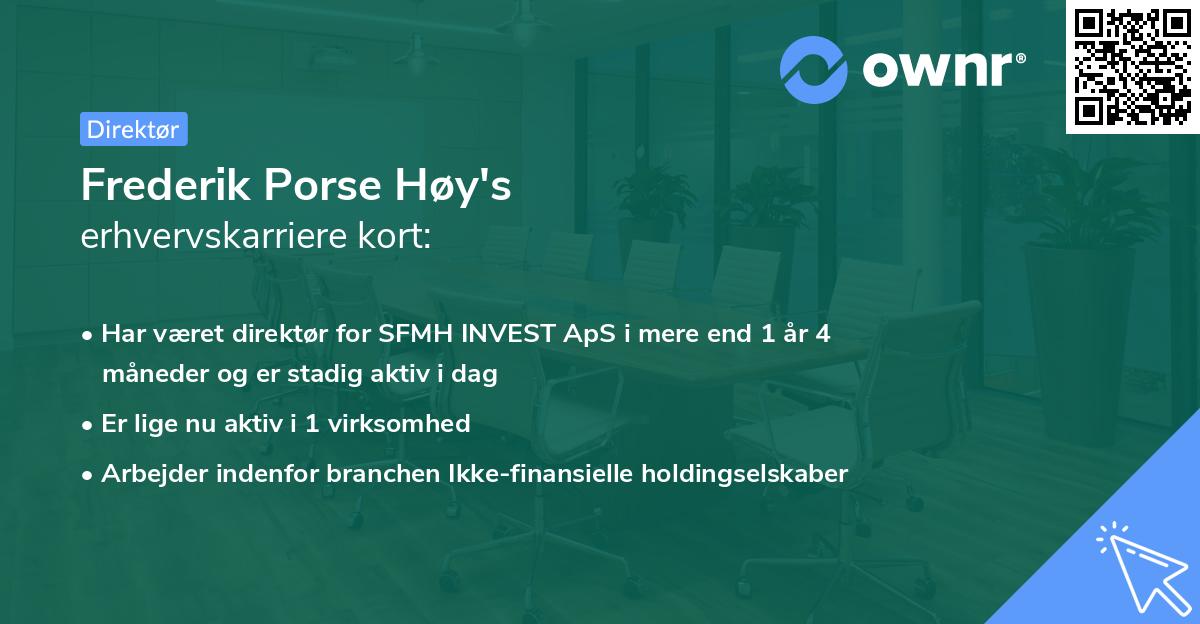 ownr®

Direktør

Frederik Porse Høy's
erhvervskarriere kort:

• Har været direktør for SFMH INVEST ApS i mere end 1 år 4 måneder og er stadig aktiv i dag
• Er lige nu aktiv i 1 virksomhed
• Arbejder indenfor branchen Ikke-finansielle holdingselskaber